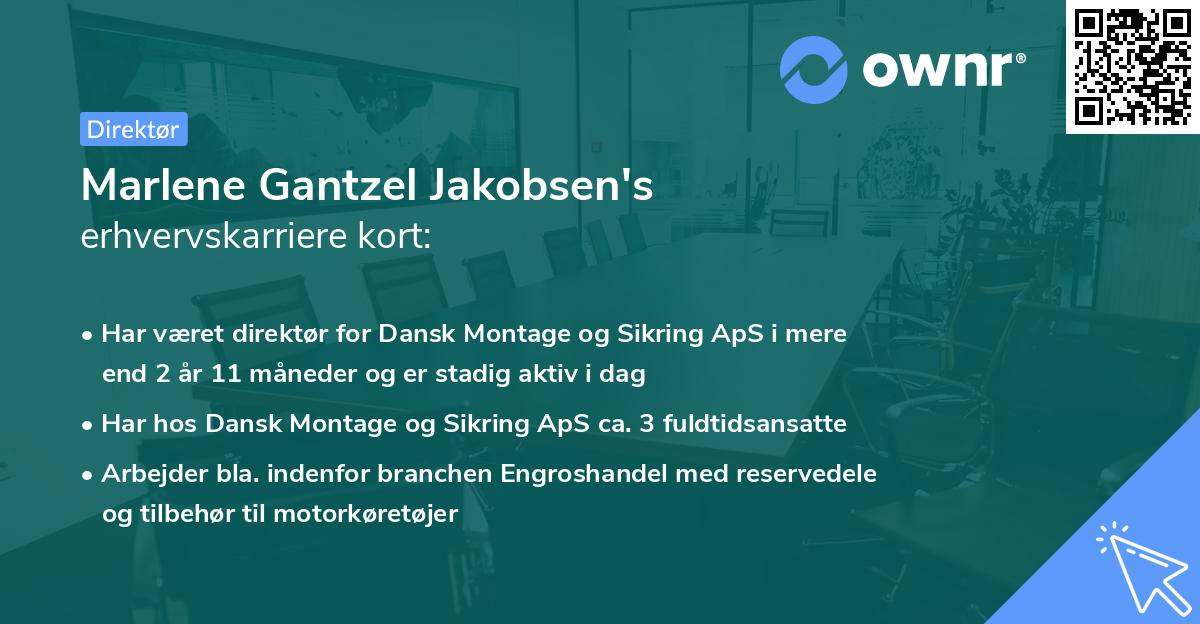 ownr®

Direktør

Marlene Gantzel Jakobsen's
erhvervskarriere kort:

• Har været direktør for Dansk Montage og Sikring ApS i mere end 2 år 11 måneder og er stadig aktiv i dag

• Har hos Dansk Montage og Sikring ApS ca. 3 fuldtidsansatte

• Arbejder bla. indenfor branchen Engroshandel med reservedele og tilbehør til motorkøretøjer